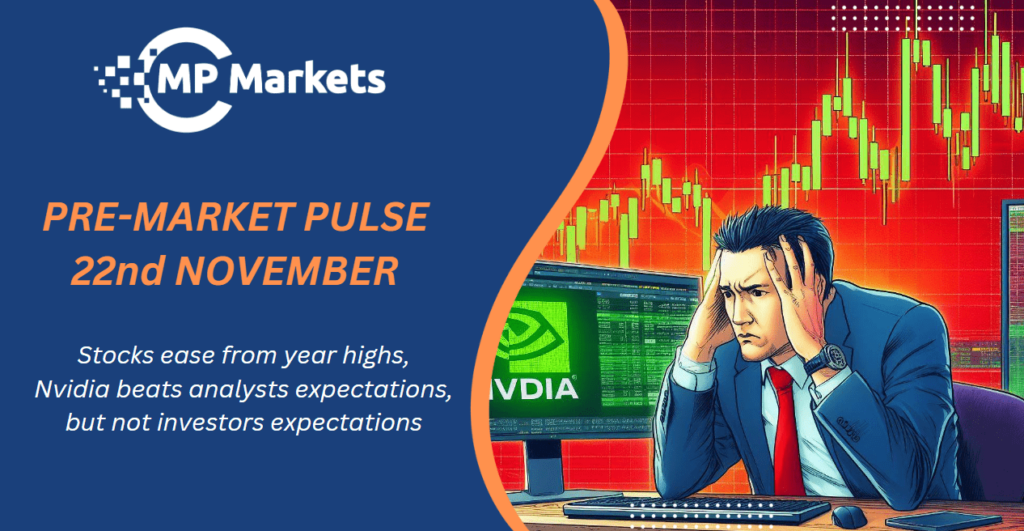 MP Markets

PRE-MARKET PULSE
22nd NOVEMBER

Stocks ease from year highs,
Nvidia beats analysts expectations,
but not investors expectations

NVIDIA